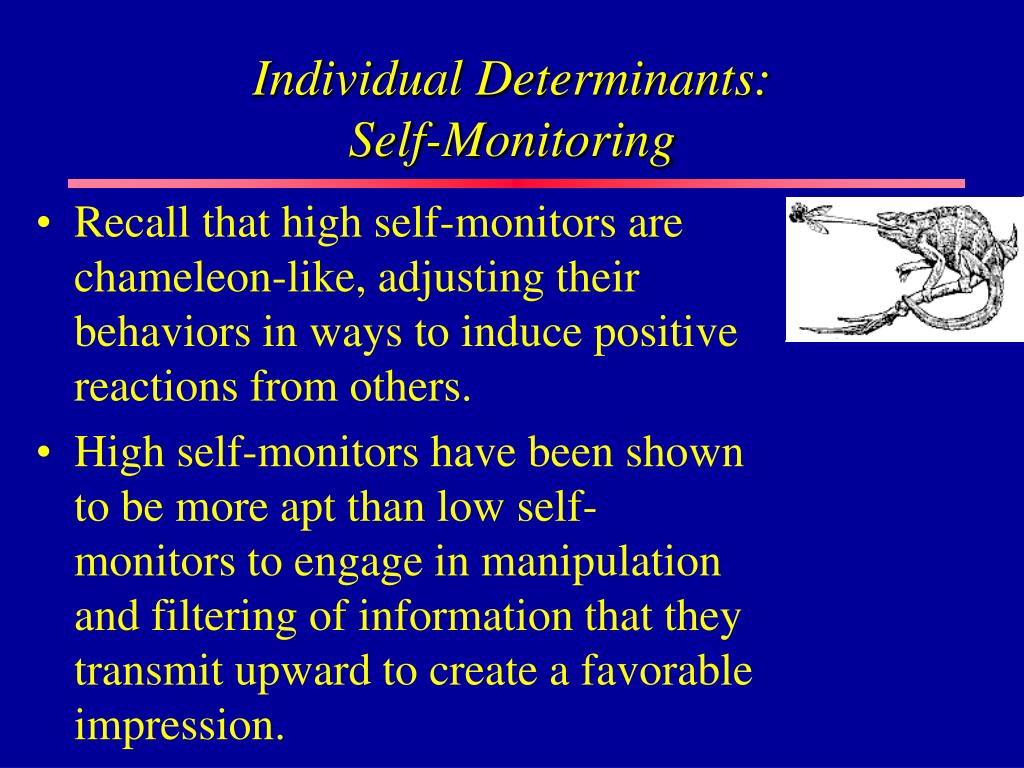 Individual Determinants:
Self-Monitoring

• Recall that high self-monitors are chameleon-like, adjusting their behaviors in ways to induce positive reactions from others.

• High self-monitors have been shown to be more apt than low self-monitors to engage in manipulation and filtering of information that they transmit upward to create a favorable impression.